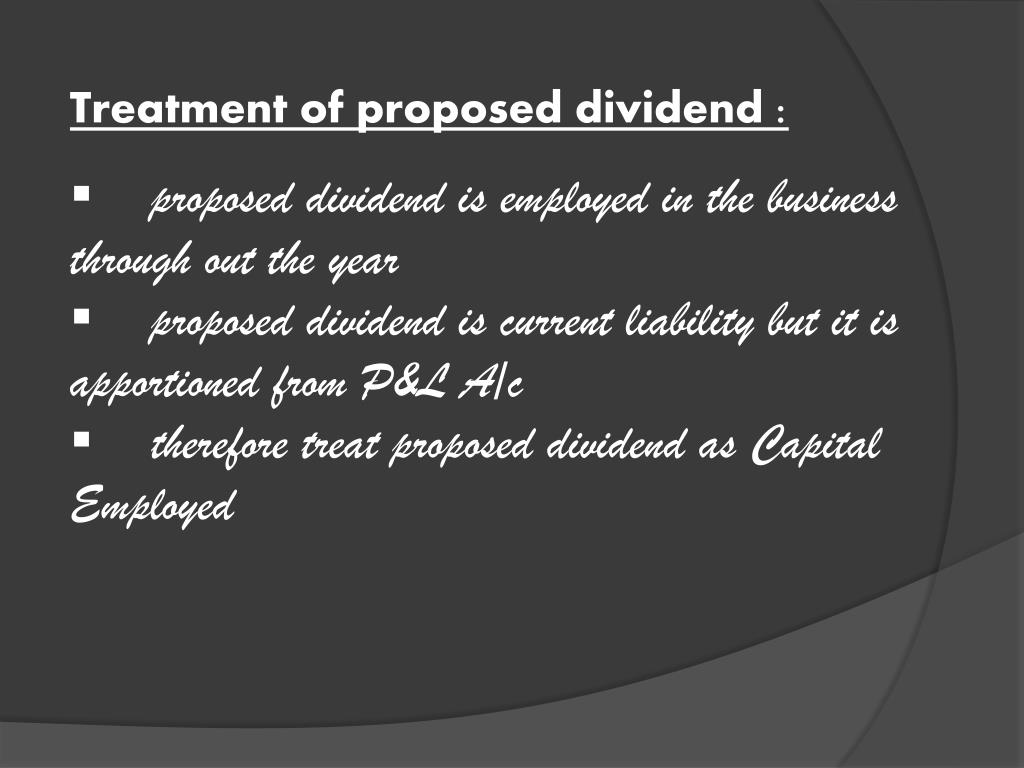 Treatment of proposed dividend :

▪ proposed dividend is employed in the business through out the year
▪ proposed dividend is current liability but it is apportioned from P&L A/c
▪ therefore treat proposed dividend as Capital Employed